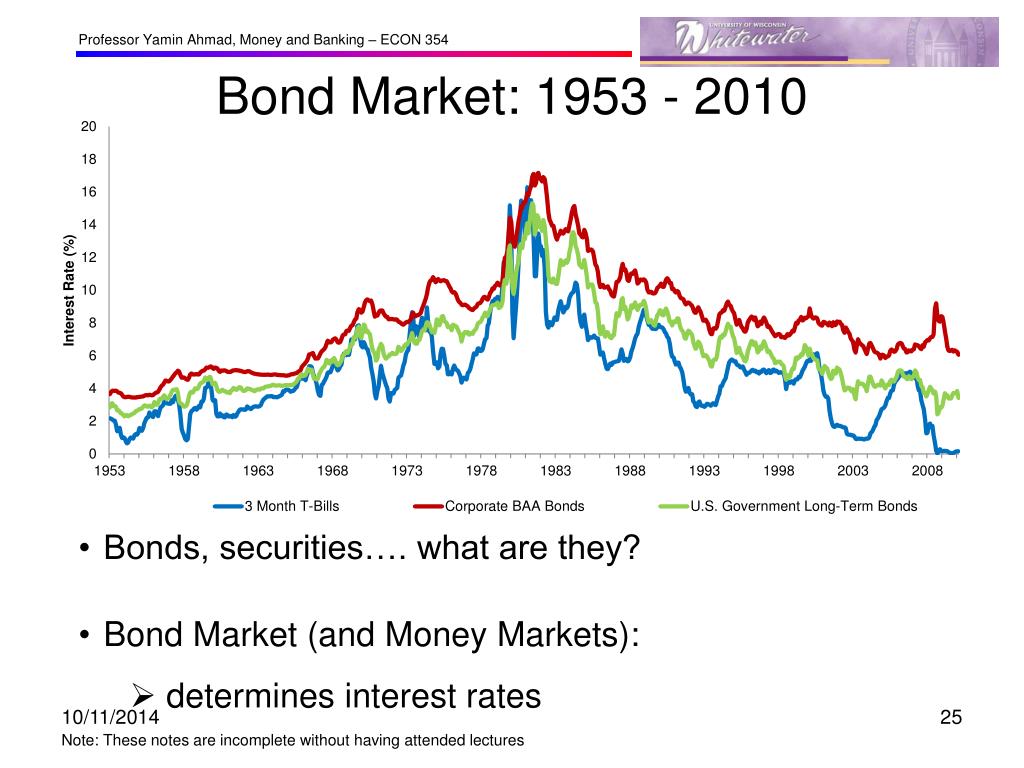 Professor Yamin Ahmad, Money and Banking – ECON 354

UNIVERSITY OF WISCONSIN Whitewater

Bond Market: 1953 - 2010

Interest Rate (%)

20
18
16
14
12
10
8
6
4
2
0

1953 1958 1963 1968 1973 1978 1983 1988 1993 1998 2003 2008

3 Month T-Bills
Corporate BAA Bonds
U.S. Government Long-Term Bonds

• Bonds, securities…. what are they?

• Bond Market (and Money Markets):

➢ determines interest rates

10/11/2014

25

Note: These notes are incomplete without having attended lectures